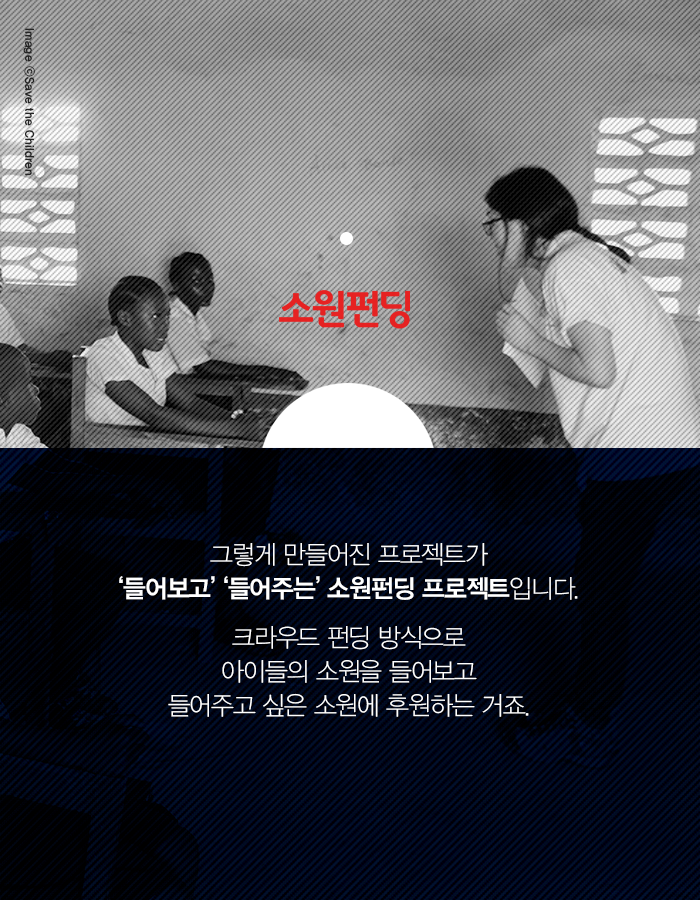 Image ©Save the Children

소원펀딩

그렇게 만들어진 프로젝트가
'들어보고' '들어주는' 소원펀딩 프로젝트입니다.

크라우드 펀딩 방식으로
아이들의 소원을 들어보고
들어주고 싶은 소원에 후원하는 거죠.